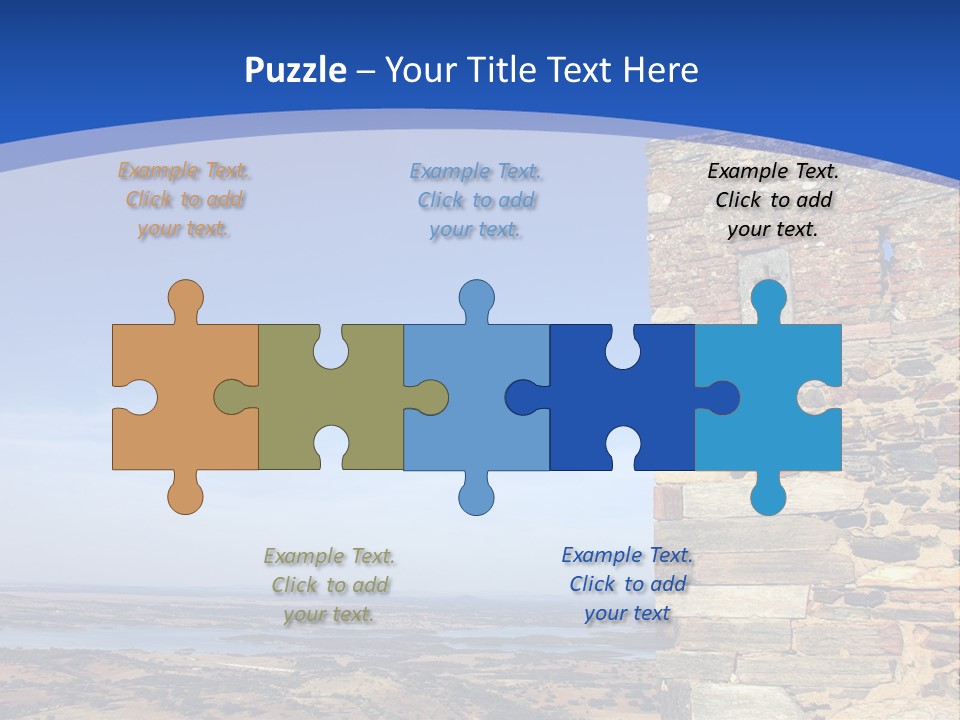 Puzzle – Your Title Text Here

Example Text. Click to add your text.

Example Text. Click to add your text.

Example Text. Click to add your text.

Example Text. Click to add your text.

Example Text. Click to add your text